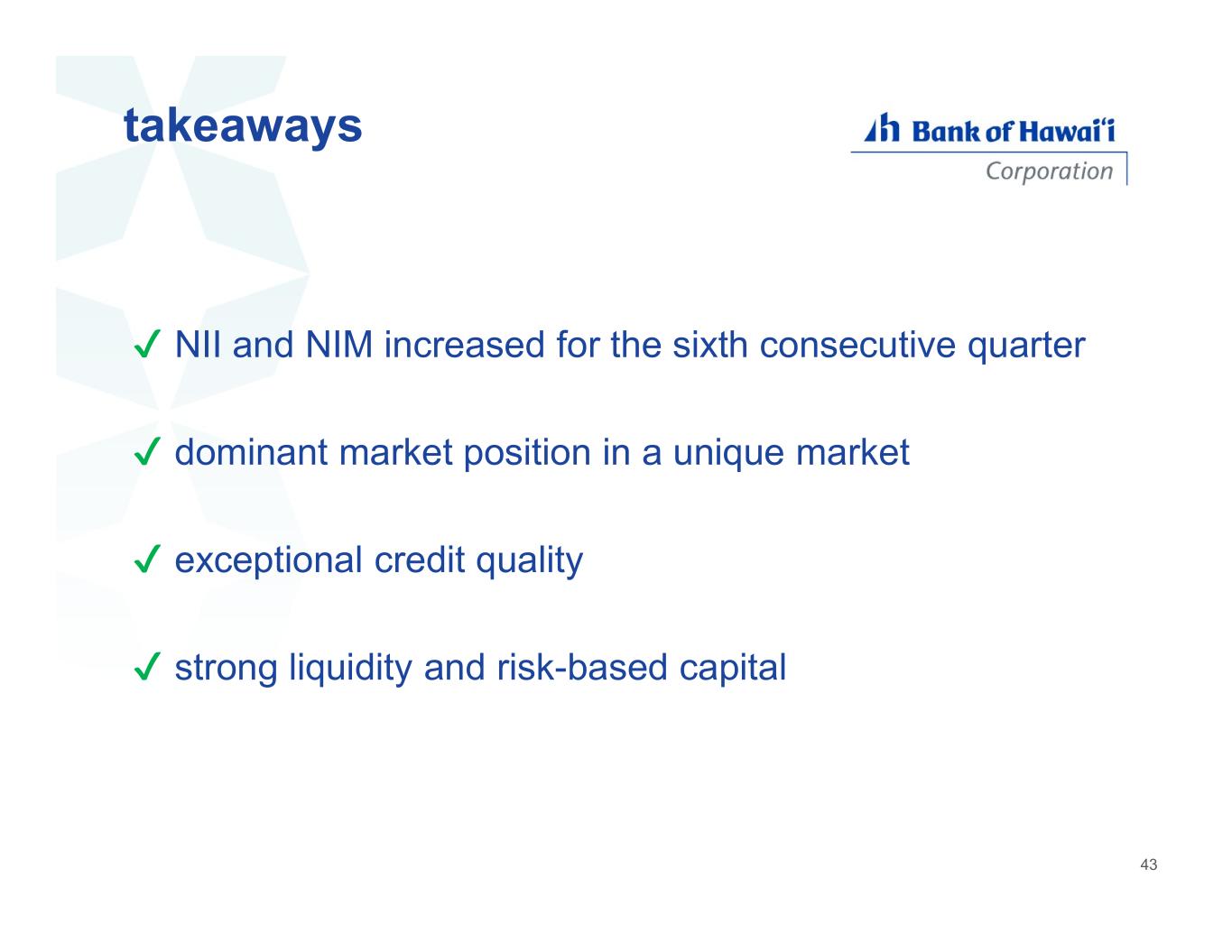 takeaways

Bank of Hawaiʻi Corporation

✓ NII and NIM increased for the sixth consecutive quarter

✓ dominant market position in a unique market

✓ exceptional credit quality

✓ strong liquidity and risk-based capital

43